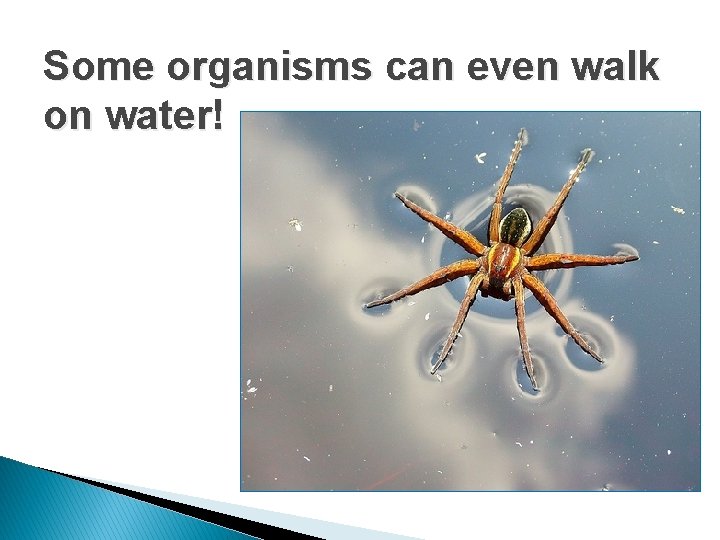 Some organisms can even walk on water!